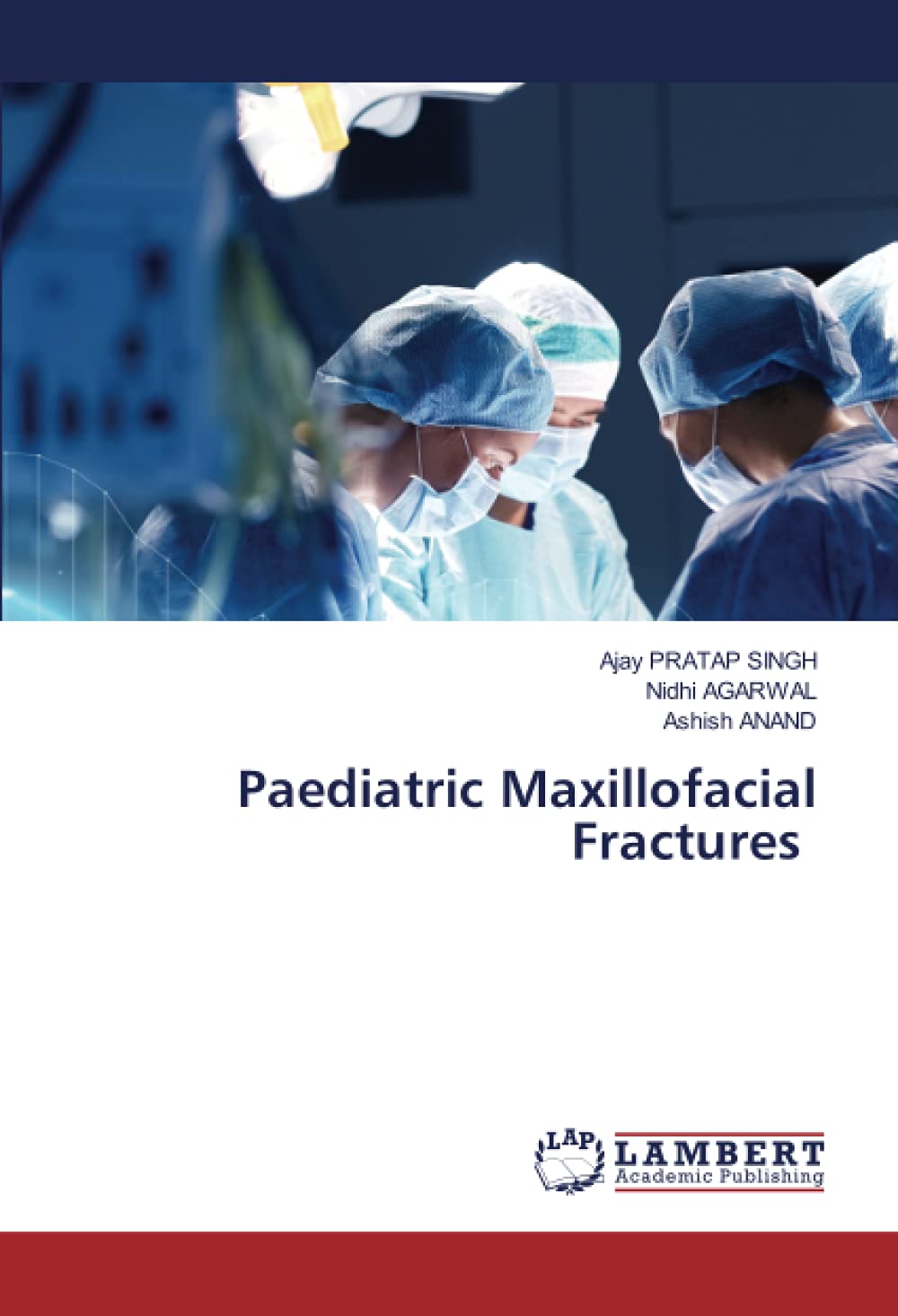 Ajay PRATAP SINGH
Nidhi AGARWAL
Ashish ANAND

Paediatric Maxillofacial Fractures

LAP
LAMBERT
Academic Publishing